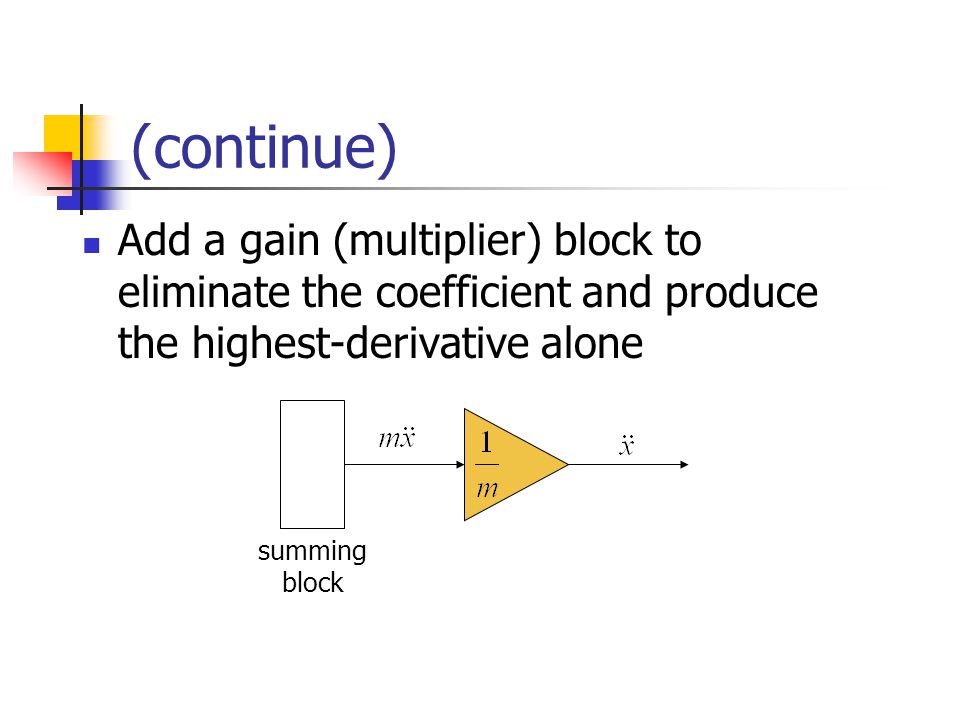 (continue)

Add a gain (multiplier) block to eliminate the coefficient and produce the highest-derivative alone

$m\ddot{x}$

$\frac{1}{m}$

$\ddot{x}$

summing block